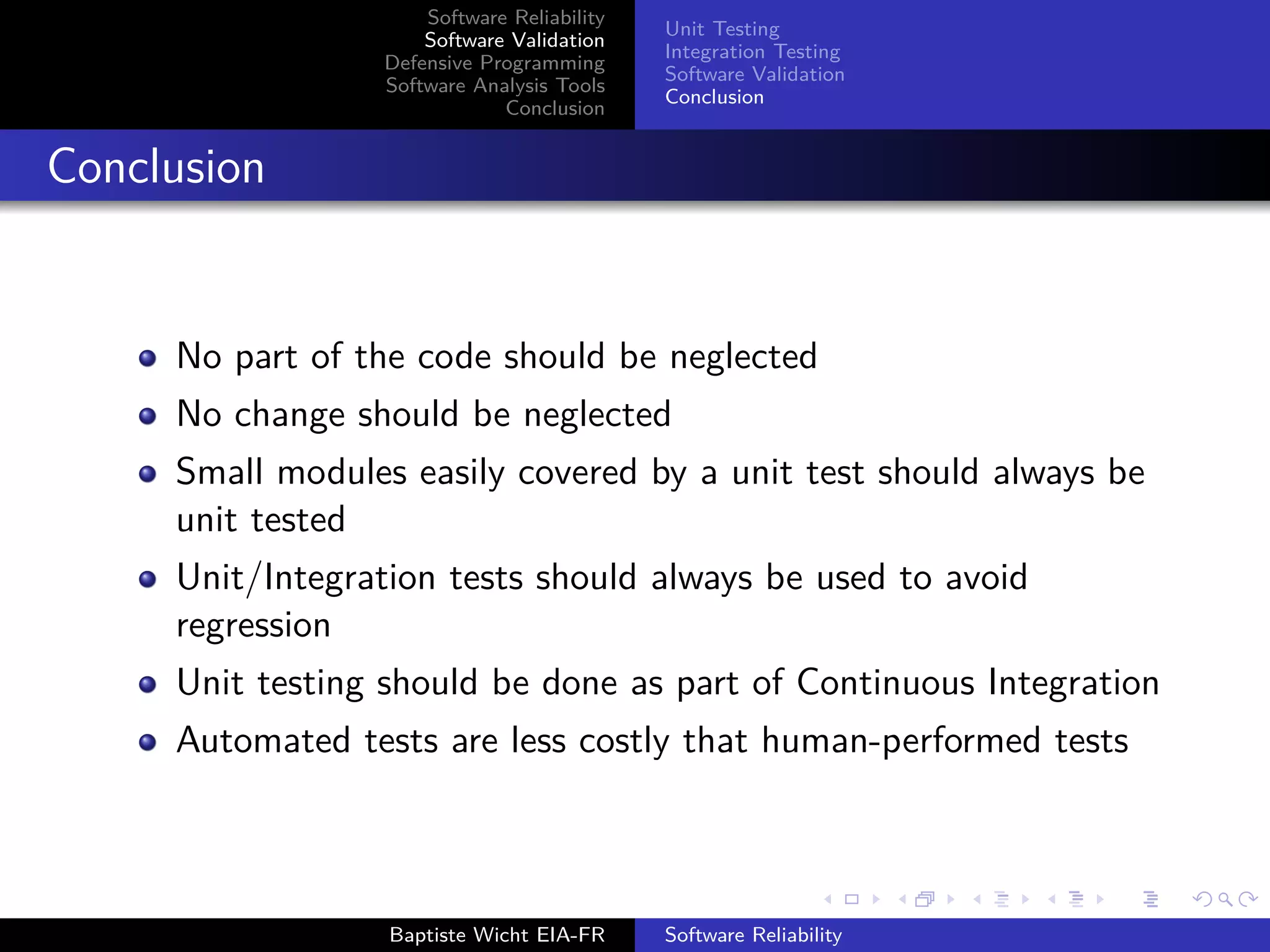 Software Reliability
Software Validation
Defensive Programming
Software Analysis Tools
Conclusion

Unit Testing
Integration Testing
Software Validation
Conclusion

Conclusion

- No part of the code should be neglected
- No change should be neglected
- Small modules easily covered by a unit test should always be unit tested
- Unit/Integration tests should always be used to avoid regression
- Unit testing should be done as part of Continuous Integration
- Automated tests are less costly that human-performed tests

Baptiste Wicht EIA-FR
Software Reliability